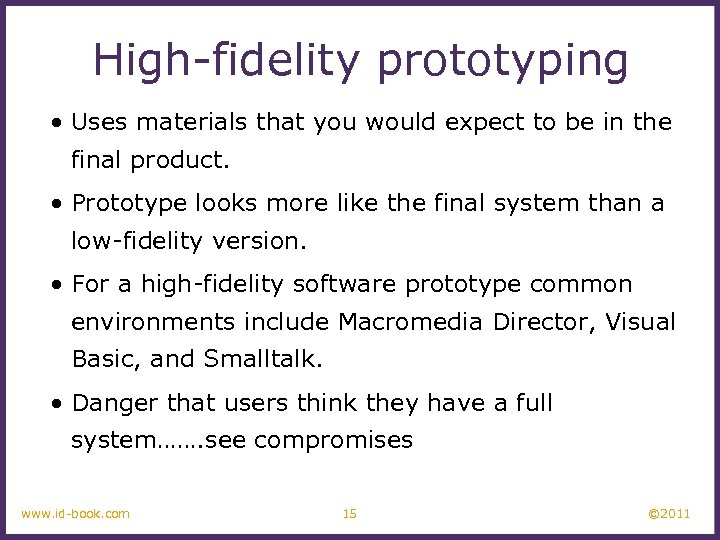 High-fidelity prototyping

• Uses materials that you would expect to be in the final product.

• Prototype looks more like the final system than a low-fidelity version.

• For a high-fidelity software prototype common environments include Macromedia Director, Visual Basic, and Smalltalk.

• Danger that users think they have a full system…….see compromises

www.id-book.com 15 ©2011